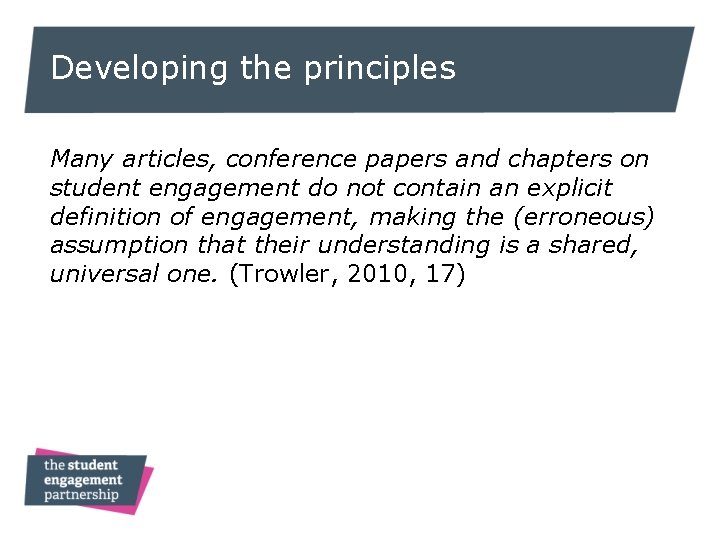 Developing the principles

Many articles, conference papers and chapters on student engagement do not contain an explicit definition of engagement, making the (erroneous) assumption that their understanding is a shared, universal one. (Trowler, 2010, 17)

the student engagement partnership